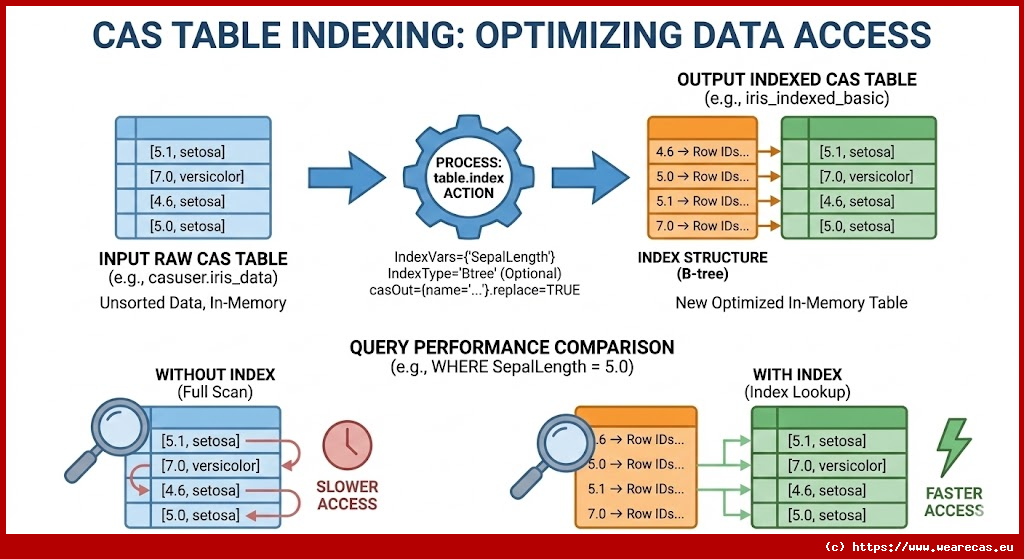 CAS TABLE INDEXING: OPTIMIZING DATA ACCESS

[5.1, setosa]
[7.0, versicolor]
[4.6, setosa]
[5.0, setosa]

INPUT RAW CAS TABLE
(e.g., casuser.iris_data)
Unsorted Data, In-Memory

PROCESS: table.index ACTION

IndexVars={'SepalLength'}
IndexType='Btree' (Optional)
casOut={name='...'}.replace=TRUE

OUTPUT INDEXED CAS TABLE
(e.g., iris_indexed_basic)

4.6 → Row IDs...
5.0 → Row IDs...
5.1 → Row IDs...
7.0 → Row IDs...

[5.1, setosa]
[7.0, versicolor]
[4.6, setosa]
[5.0, setosa]

INDEX STRUCTURE
(B-tree)

New Optimized In-Memory Table

QUERY PERFORMANCE COMPARISON
(e.g., WHERE SepalLength = 5.0)

WITHOUT INDEX
(Full Scan)

[5.1, setosa]
[7.0, versicolor]
[4.6, setosa]
[5.0, setosa]

SLOWER ACCESS

WITH INDEX
(Index Lookup)

.6 → Row IDs...
5.0 → Row IDs...
5.1 → Row IDs...
7.0 → Row IDs...

[5.1, setosa]
[7.0, versicolor]
[4.6, setosa]
[5.0, setosa]

FASTER ACCESS

(c) https://www.wearecas.eu